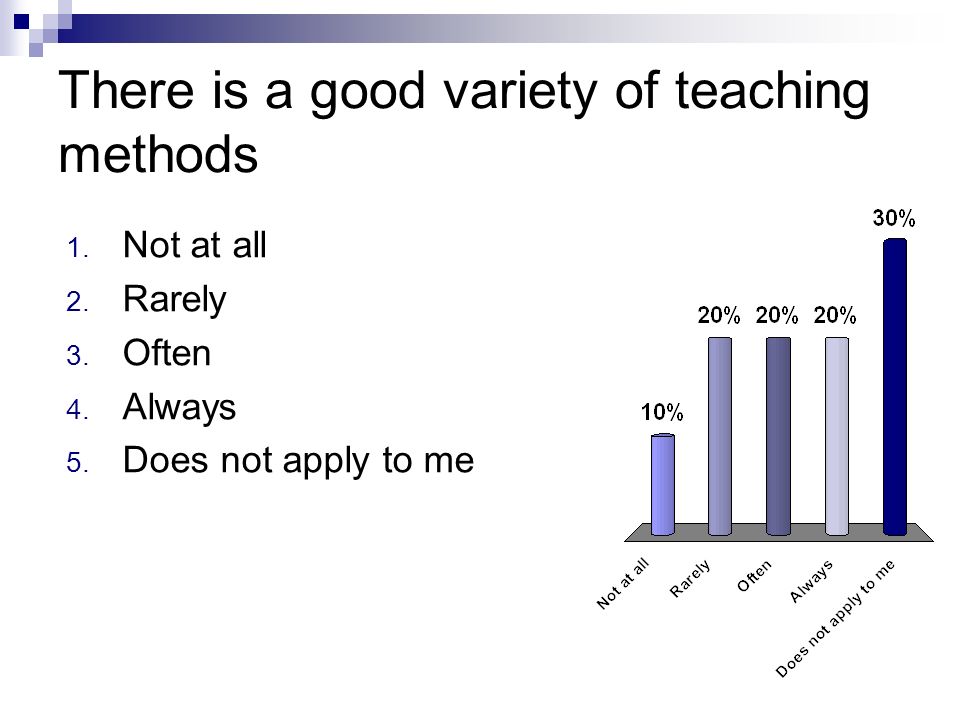 There is a good variety of teaching methods

1. Not at all
2. Rarely
3. Often
4. Always
5. Does not apply to me

10%
20%
20%
20%
30%

Not at all
Rarely
Often
Always
Does not apply to me